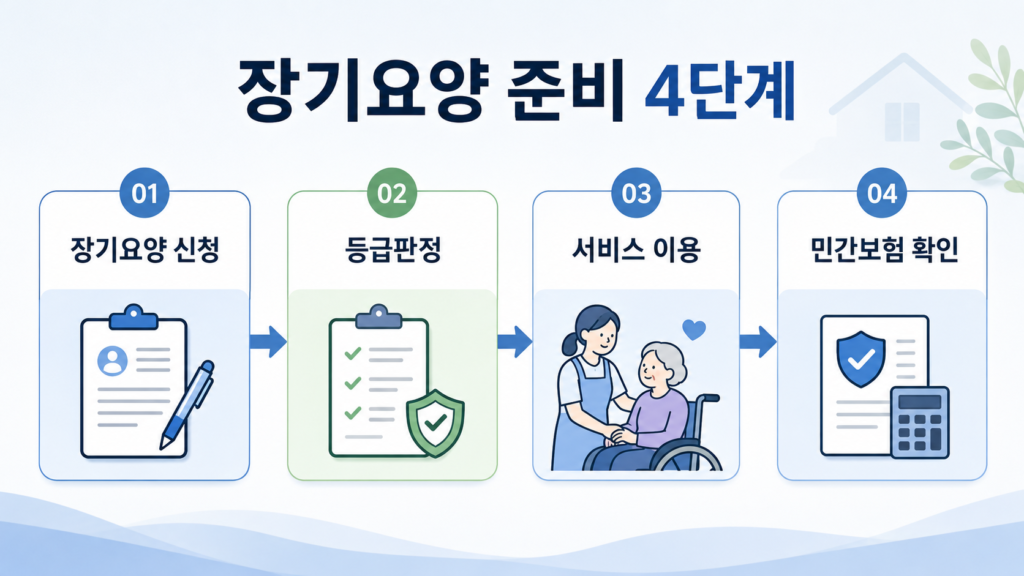 장기요양 준비 4단계

01
장기요양 신청

02
등급판정

03
서비스 이용

04
민간보험 확인